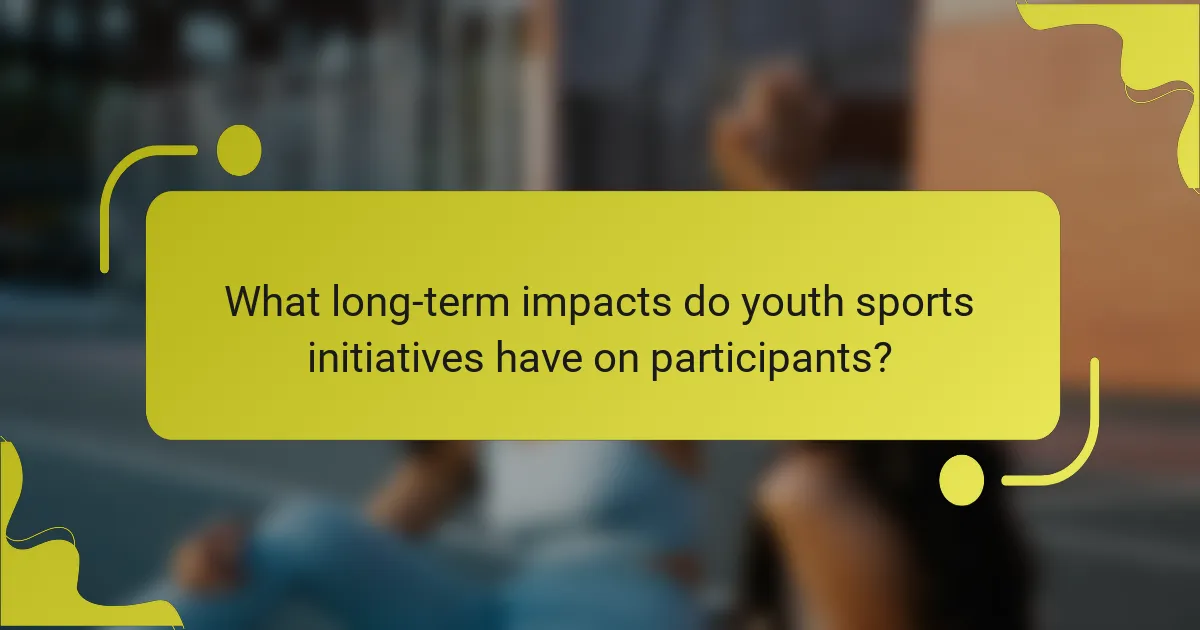 What long-term impacts do youth sports initiatives have on participants?